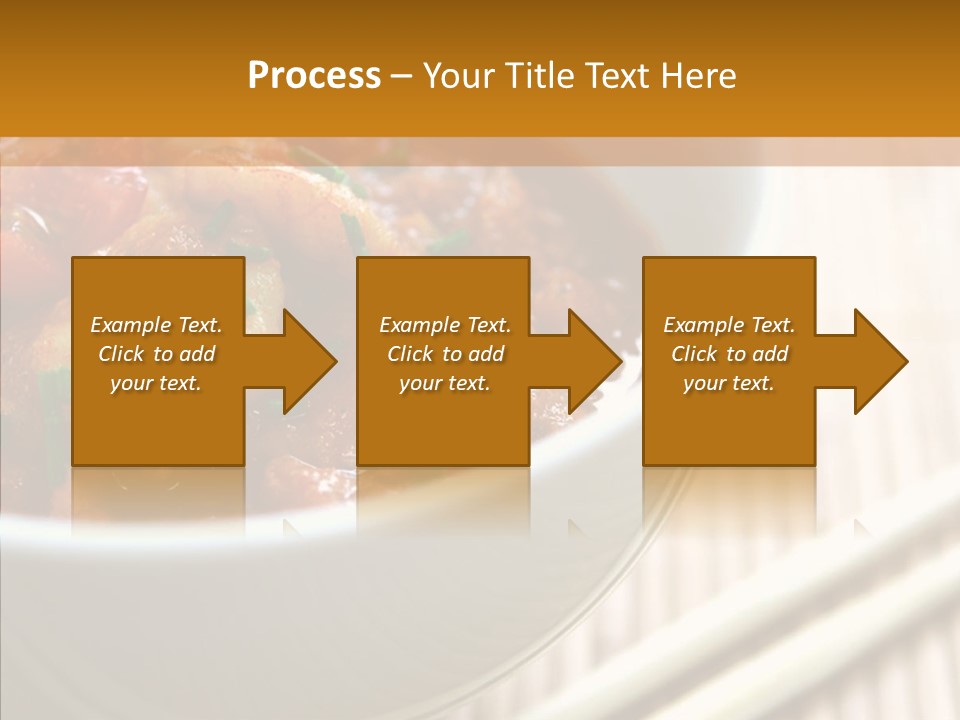 Process – Your Title Text Here

Example Text. Click to add your text.

Example Text. Click to add your text.

Example Text. Click to add your text.